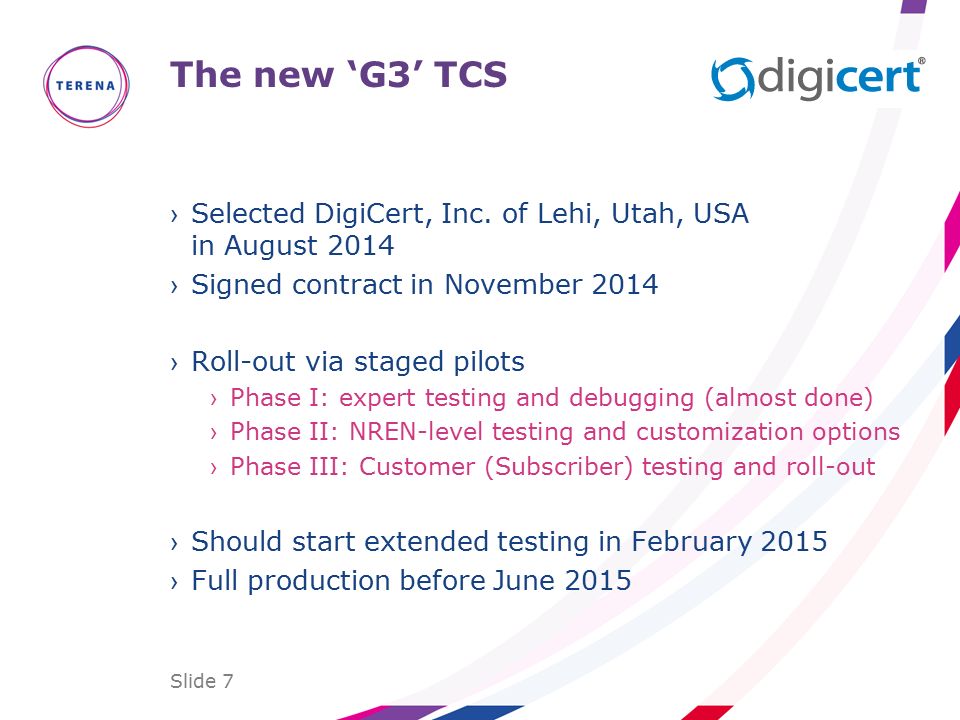 TERENA

The new ‘G3’ TCS

digicert®

› Selected DigiCert, Inc. of Lehi, Utah, USA in August 2014
› Signed contract in November 2014

› Roll-out via staged pilots
› Phase I: expert testing and debugging (almost done)
› Phase II: NREN-level testing and customization options
› Phase III: Customer (Subscriber) testing and roll-out

› Should start extended testing in February 2015
› Full production before June 2015

Slide 7